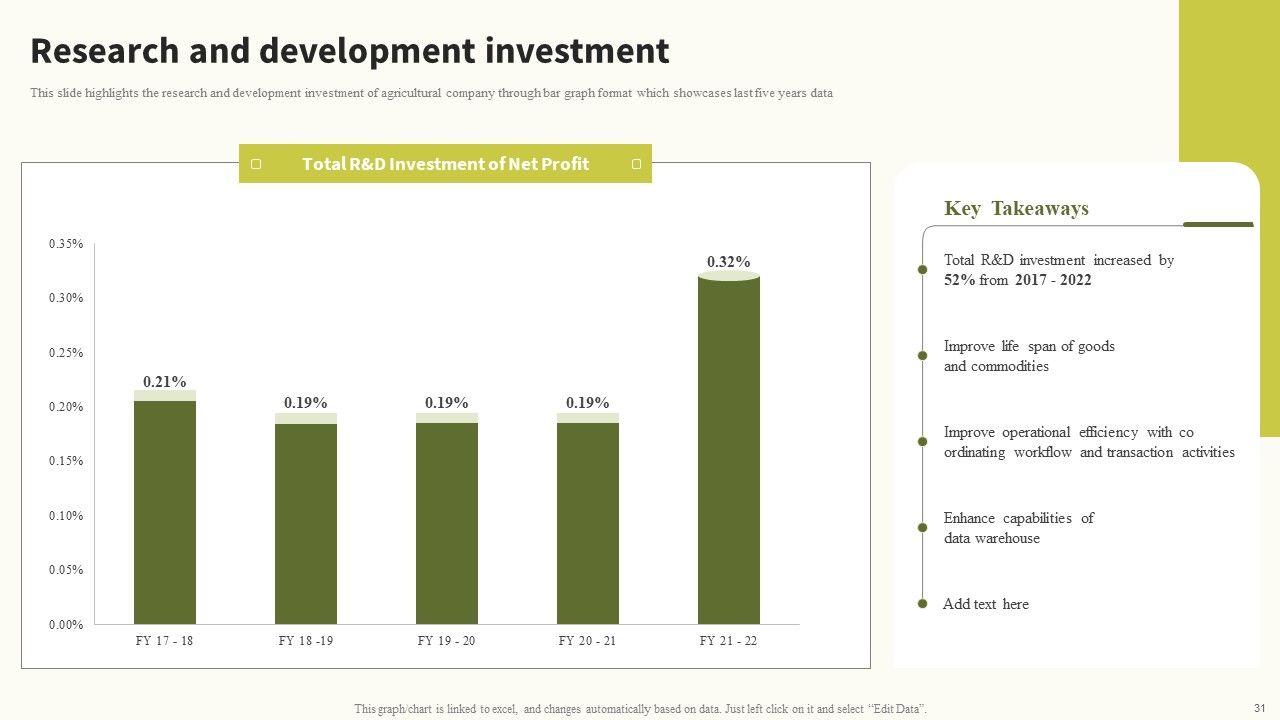 Research and development investment

This slide highlights the research and development investment of agricultural company through bar graph format which showcases last five years data

Total R&D Investment of Net Profit

0.35%
0.30%
0.25%
0.20%
0.15%
0.10%
0.05%
0.00%

0.21%
0.19%
0.19%
0.19%
0.32%

FY 17 - 18
FY 18 -19
FY 19 - 20
FY 20 - 21
FY 21 - 22

Key Takeaways

Total R&D investment increased by 52% from 2017 - 2022

Improve life span of goods and commodities

Improve operational efficiency with co ordinating workflow and transaction activities

Enhance capabilities of data warehouse

Add text here

This graph/chart is linked to excel, and changes automatically based on data. Just left click on it and select "Edit Data".

31